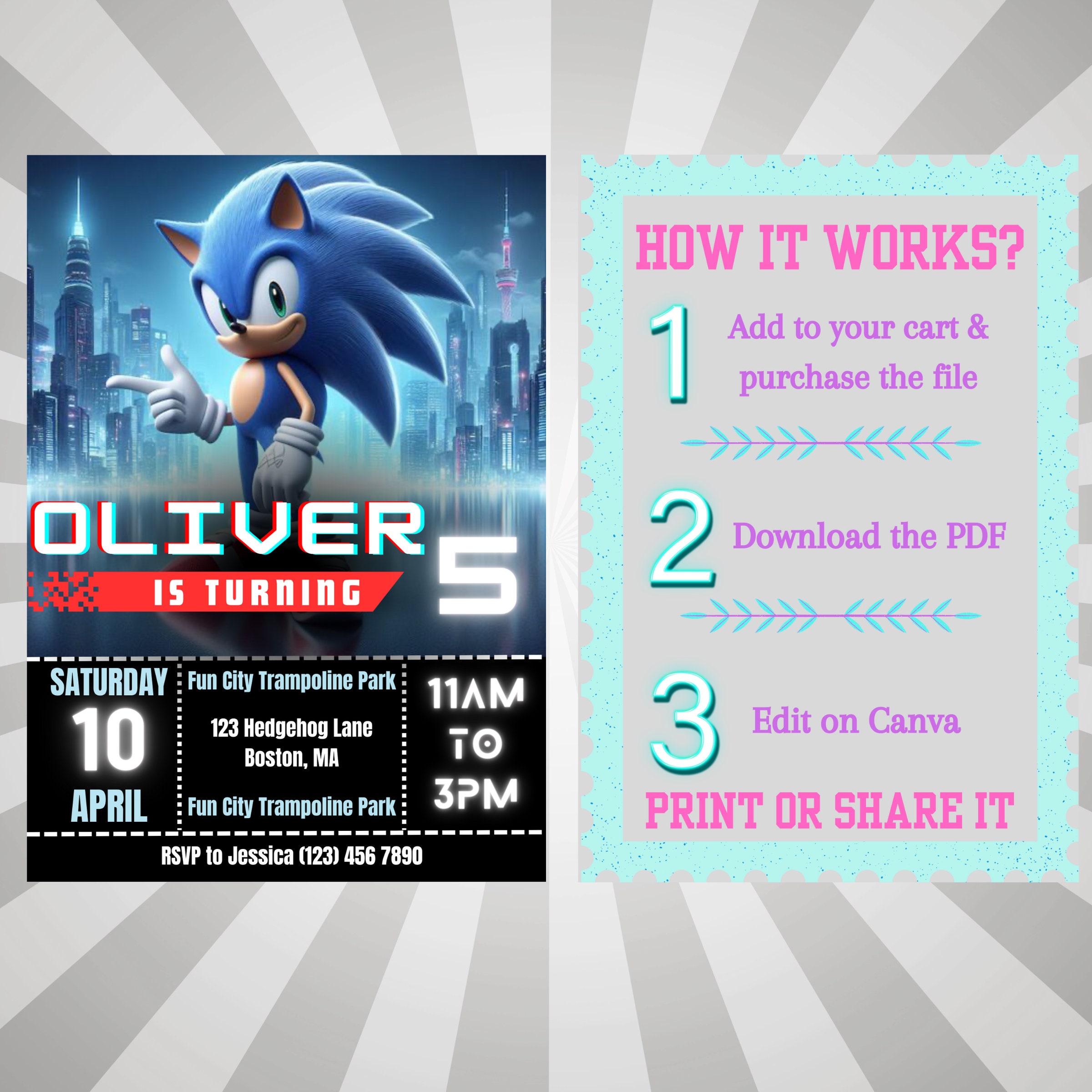 OLIVER
IS TURNING
5

SATURDAY
10
APRIL

Fun City Trampoline Park
123 Hedgehog Lane
Boston, MA
Fun City Trampoline Park

11AM
TO
3PM

RSVP to Jessica (123) 456 7890

HOW IT WORKS?

1 Add to your cart & purchase the file

2 Download the PDF

3 Edit on Canva

PRINT OR SHARE IT